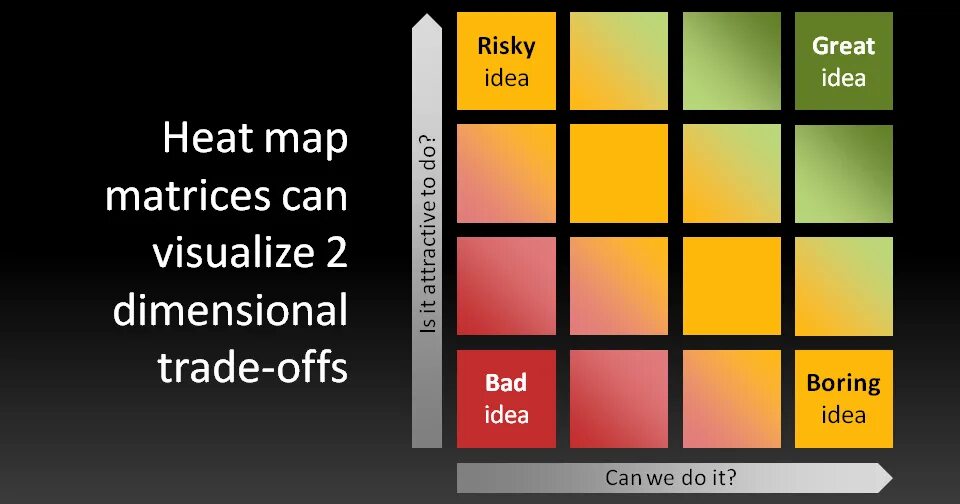 Heat map matrices can visualize 2 dimensional trade-offs

Is it attractive to do?

Risky idea

Great idea

Bad idea

Boring idea

Can we do it?